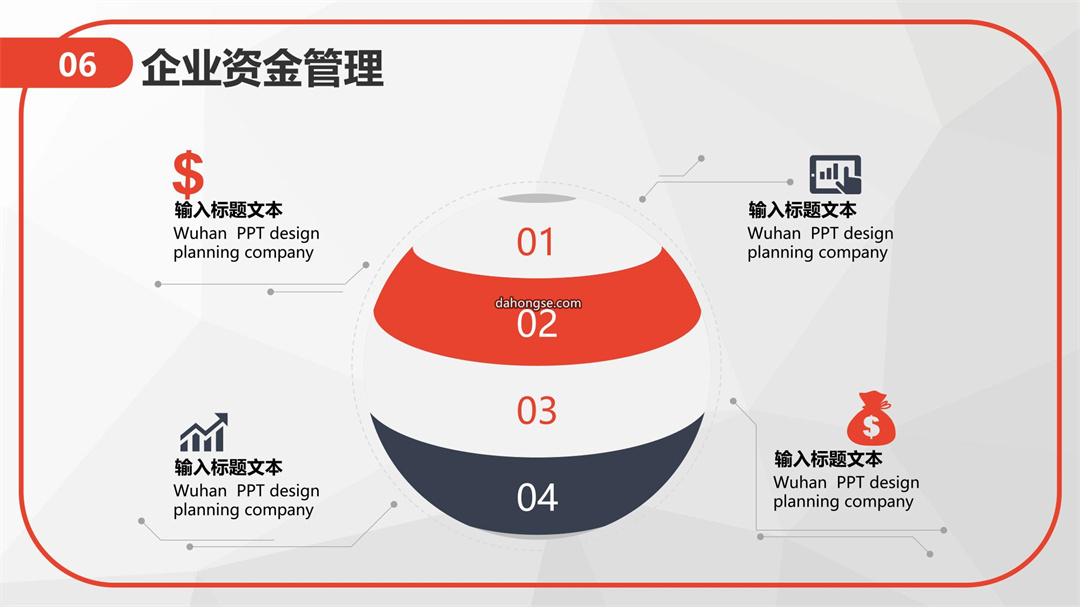 06 企业资金管理

$
输入标题文本
Wuhan PPT design planning company

输入标题文本
Wuhan PPT design planning company

01
dahongse.com
02
03
04

输入标题文本
Wuhan PPT design planning company

$
输入标题文本
Wuhan PPT design planning company